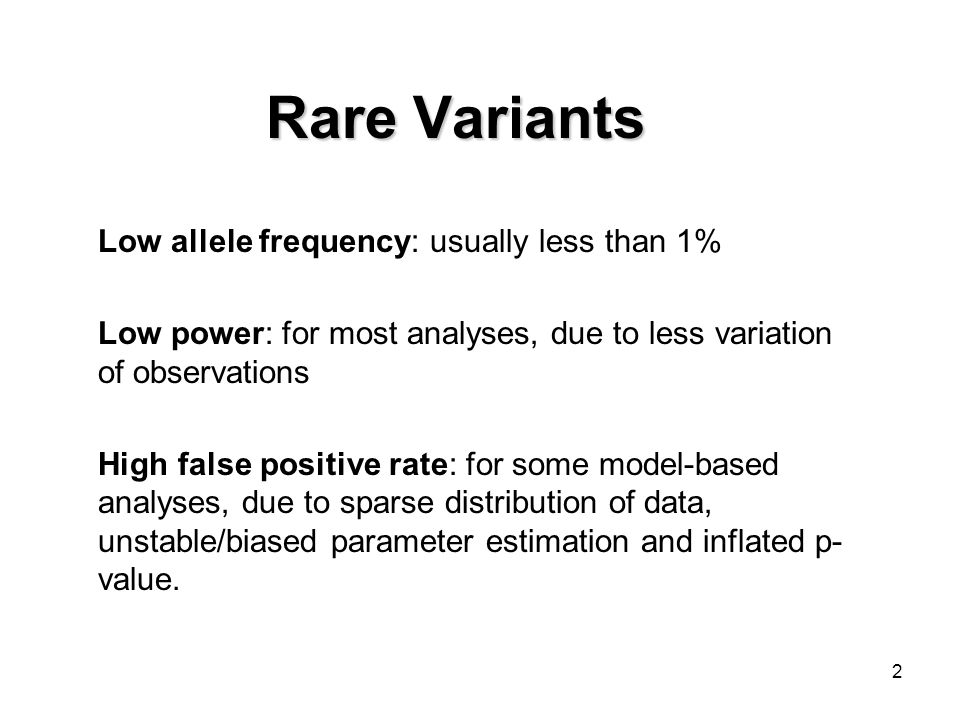 Rare Variants

Low allele frequency: usually less than 1%

Low power: for most analyses, due to less variation of observations

High false positive rate: for some model-based analyses, due to sparse distribution of data, unstable/biased parameter estimation and inflated p-value.

2